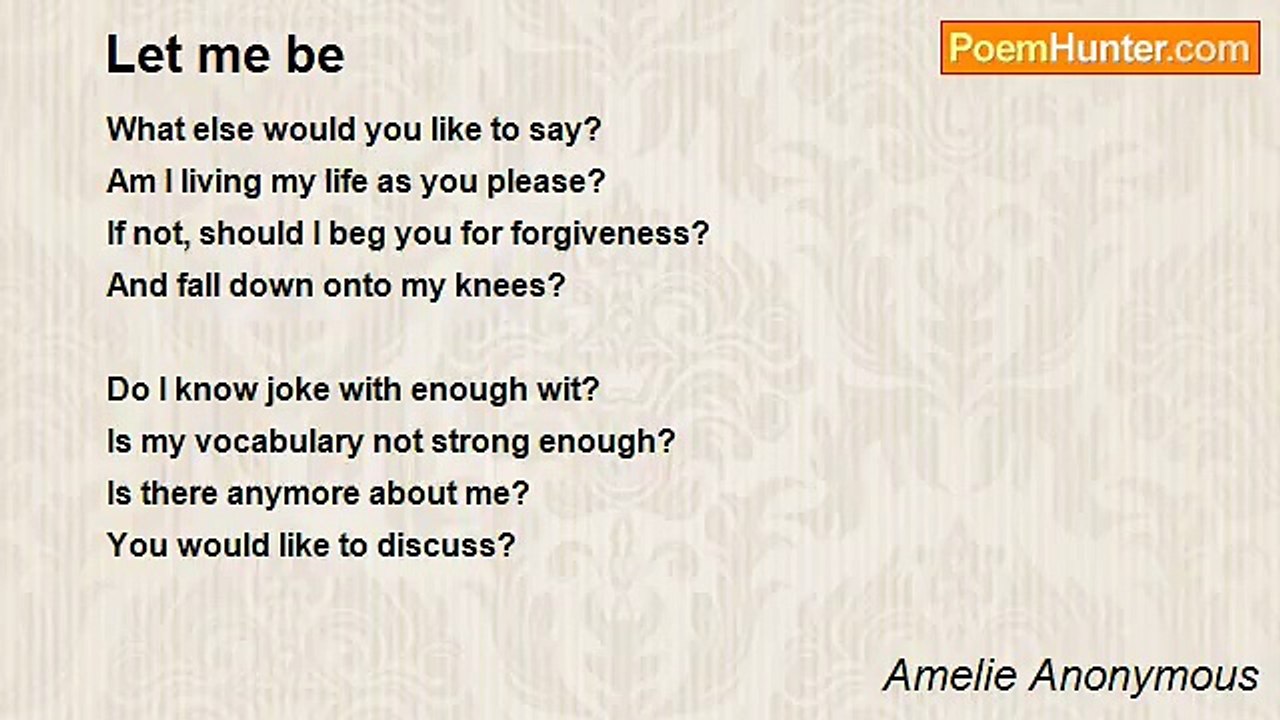 Let me be

PoemHunter.com

What else would you like to say?
Am I living my life as you please?
If not, should I beg you for forgiveness?
And fall down onto my knees?

Do I know joke with enough wit?
Is my vocabulary not strong enough?
Is there anymore about me?
You would like to discuss?

Amelie Anonymous